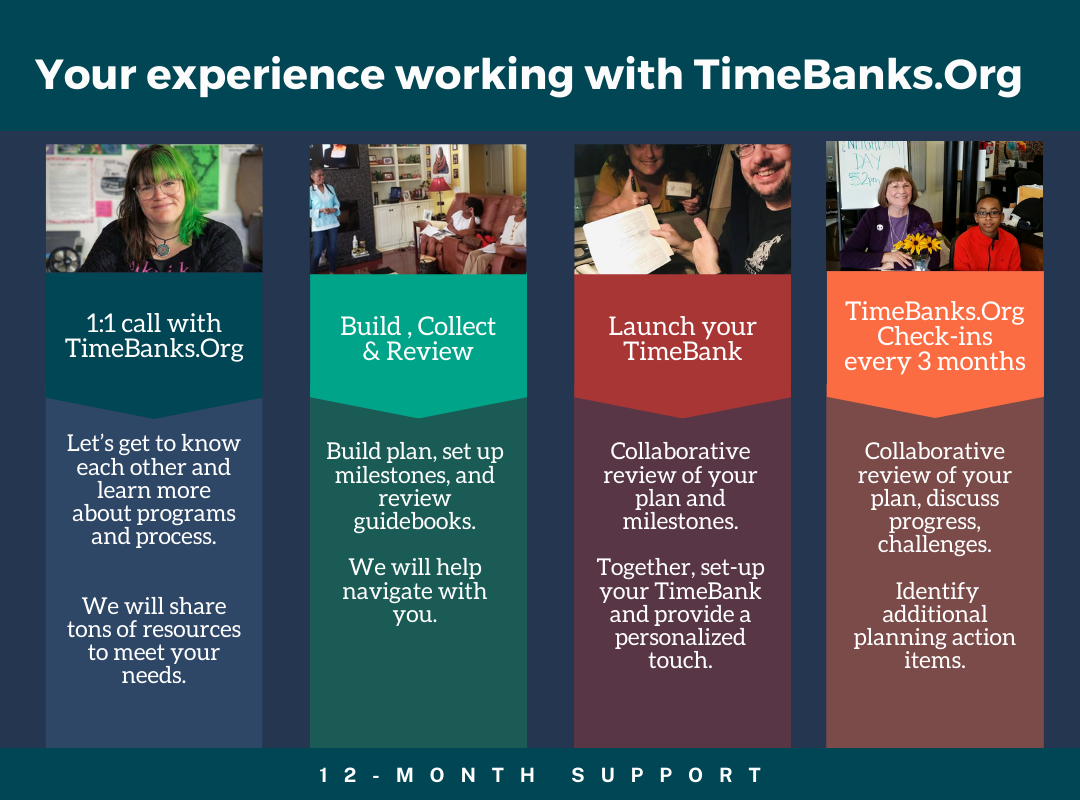 Your experience working with TimeBanks.Org

1:1 call with TimeBanks.Org

Let's get to know each other and learn more about programs and process.

We will share tons of resources to meet your needs.

Build , Collect & Review

Build plan, set up milestones, and review guidebooks.

We will help navigate with you.

Launch your TimeBank

Collaborative review of your plan and milestones.

Together, set-up your TimeBank and provide a personalized touch.

TimeBanks.Org Check-ins every 3 months

Collaborative review of your plan, discuss progress, challenges.

Identify additional planning action items.

12-MONTH SUPPORT